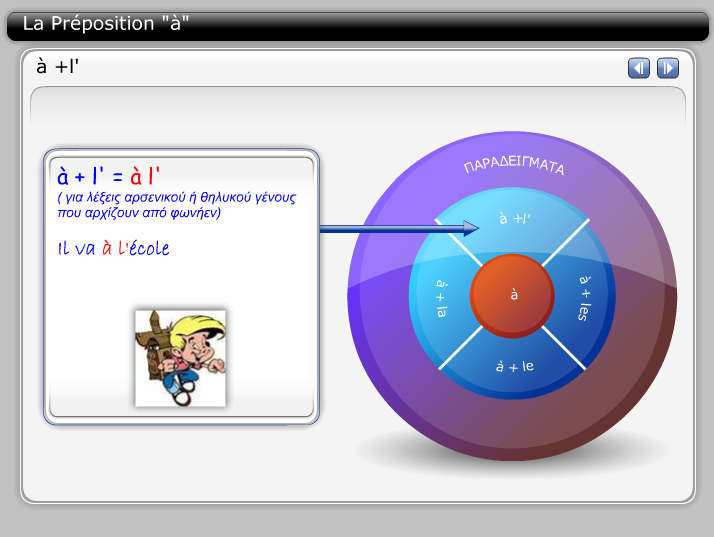 La Préposition "à"

à +l'

à + l' = à l'
( για λέξεις αρσενικού ή θηλυκού γένους που αρχίζουν από φωνήεν)

Il va à l'école

ΠΑΡΑΔΕΙΓΜΑΤΑ

à +l'

à + la

à

à + les

à + le